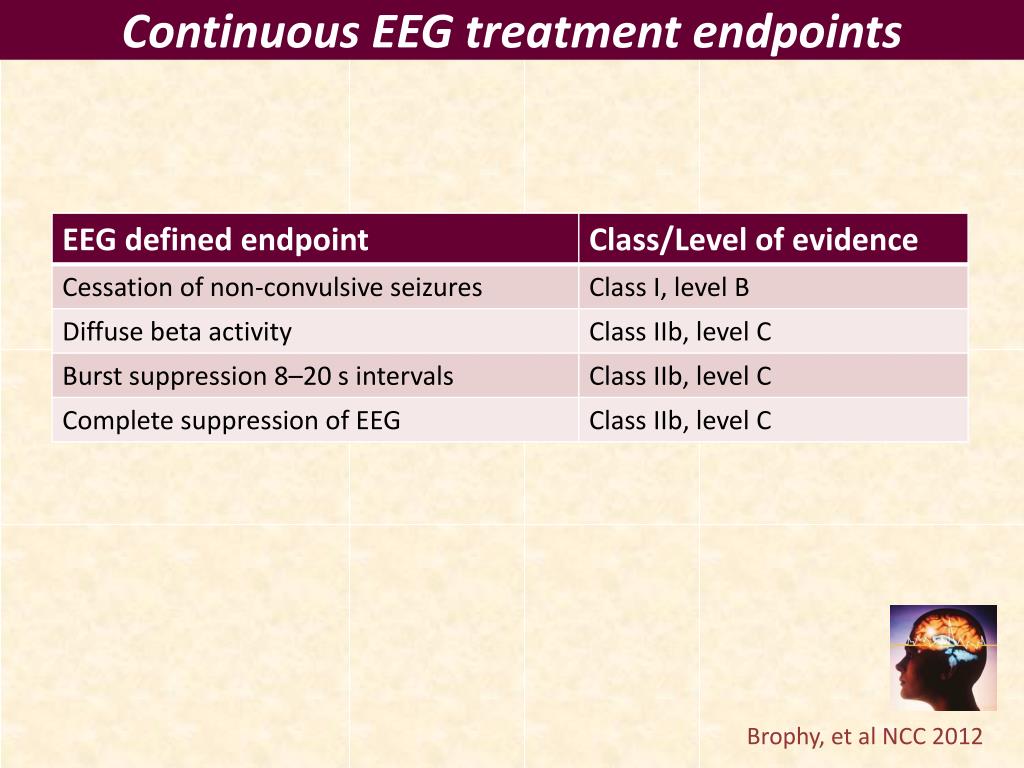 Continuous EEG treatment endpoints

| EEG defined endpoint | Class/Level of evidence |
|---|---|
| Cessation of non-convulsive seizures | Class I, level B |
| Diffuse beta activity | Class IIb, level C |
| Burst suppression 8–20 s intervals | Class IIb, level C |
| Complete suppression of EEG | Class IIb, level C |

Brophy, et al NCC 2012